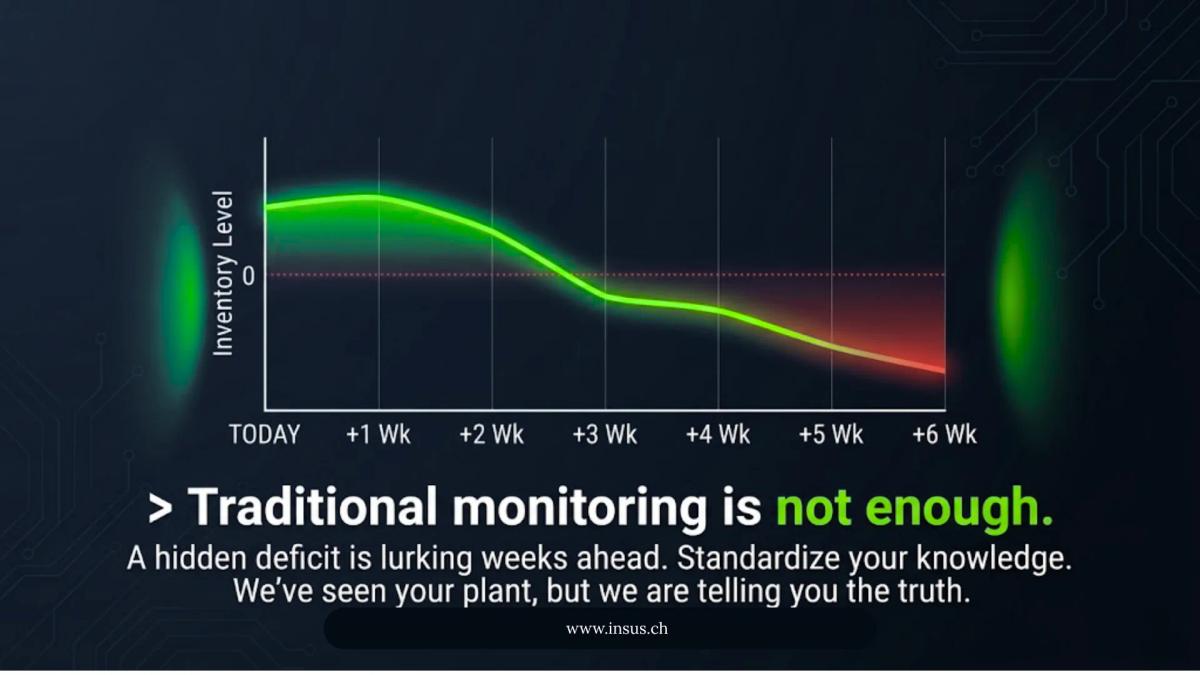 Inventory Level

0

TODAY +1 Wk +2 Wk +3 Wk +4 Wk +5 Wk +6 Wk

> Traditional monitoring is not enough.

A hidden deficit is lurking weeks ahead. Standardize your knowledge. We've seen your plant, but we are telling you the truth.

www.insus.ch